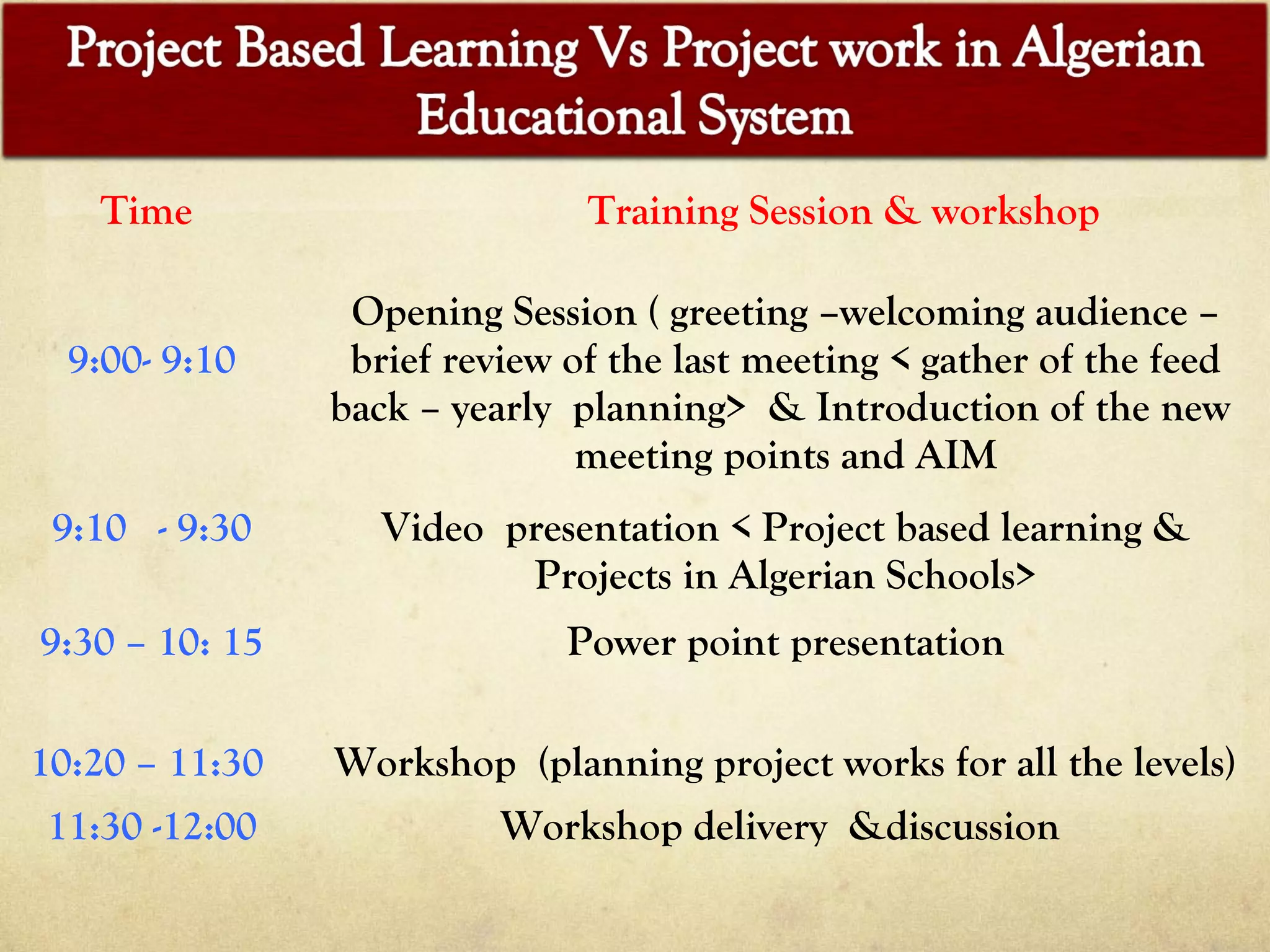 Project Based Learning Vs Project work in Algerian Educational System

| Time | Training Session & workshop |
|---|---|
| 9:00- 9:10 | Opening Session ( greeting –welcoming audience – brief review of the last meeting < gather of the feed back – yearly planning> & Introduction of the new meeting points and AIM |
| 9:10 - 9:30 | Video presentation < Project based learning & Projects in Algerian Schools> |
| 9:30 – 10: 15 | Power point presentation |
| 10:20 – 11:30 | Workshop (planning project works for all the levels) |
| 11:30 -12:00 | Workshop delivery &discussion |